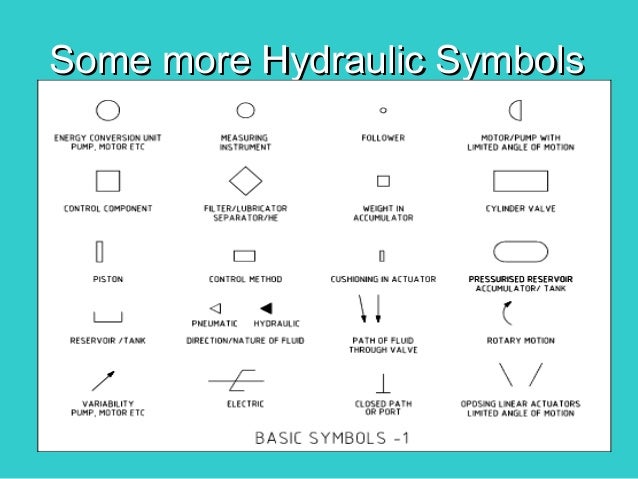 Some more Hydraulic Symbols

ENERGY CONVERSION UNIT PUMP, MOTOR ETC

MEASURING INSTRUMENT

FOLLOWER

MOTOR/PUMP WITH LIMITED ANGLE OF MOTION

CONTROL COMPONENT

FILTER/LUBRICATOR SEPARATOR/HE

WEIGHT IN ACCUMULATOR

CYLINDER VALVE

PISTON

CONTROL METHOD

CUSHIONING IN ACTUATOR

PRESSURISED RESERVOIR ACCUMULATOR/ TANK

RESERVOIR /TANK

PNEUMATIC HYDRAULIC

DIRECTION/NATURE OF FLUID

PATH OF FLUID THROUGH VALVE

ROTARY MOTION

VARIABILITY PUMP, MOTOR ETC

ELECTRIC

CLOSED PATH OR PORT

OPOSING LINEAR ACTUATORS LIMITED ANGLE OF MOTION

BASIC SYMBOLS -1